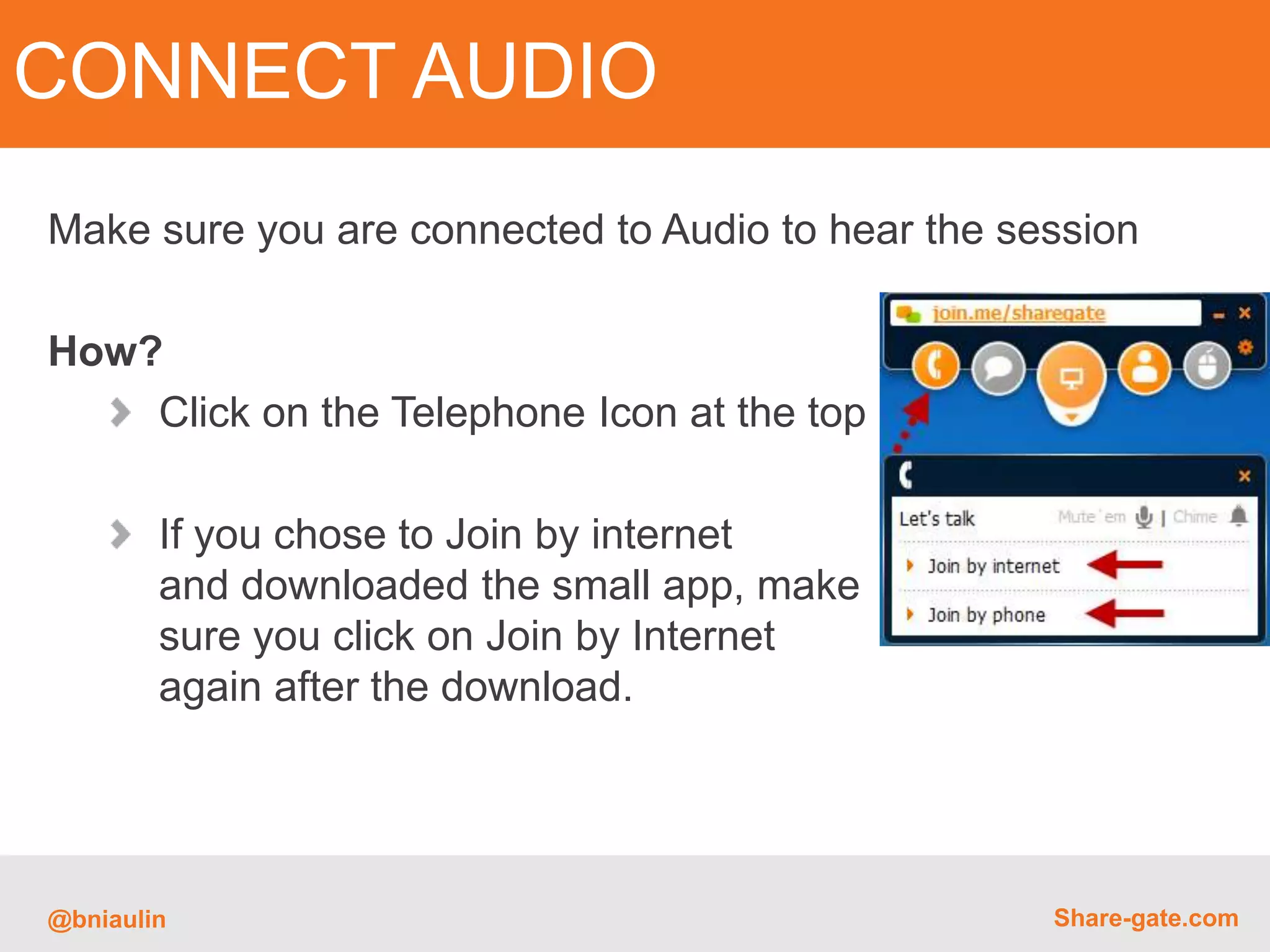 CONNECT AUDIO

Make sure you are connected to Audio to hear the session

How?

Click on the Telephone Icon at the top

If you chose to Join by internet and downloaded the small app, make sure you click on Join by Internet again after the download.

join.me/sharegate

Let's talk

Mute 'em | Chime

Join by internet

Join by phone

@bniaulin

Share-gate.com